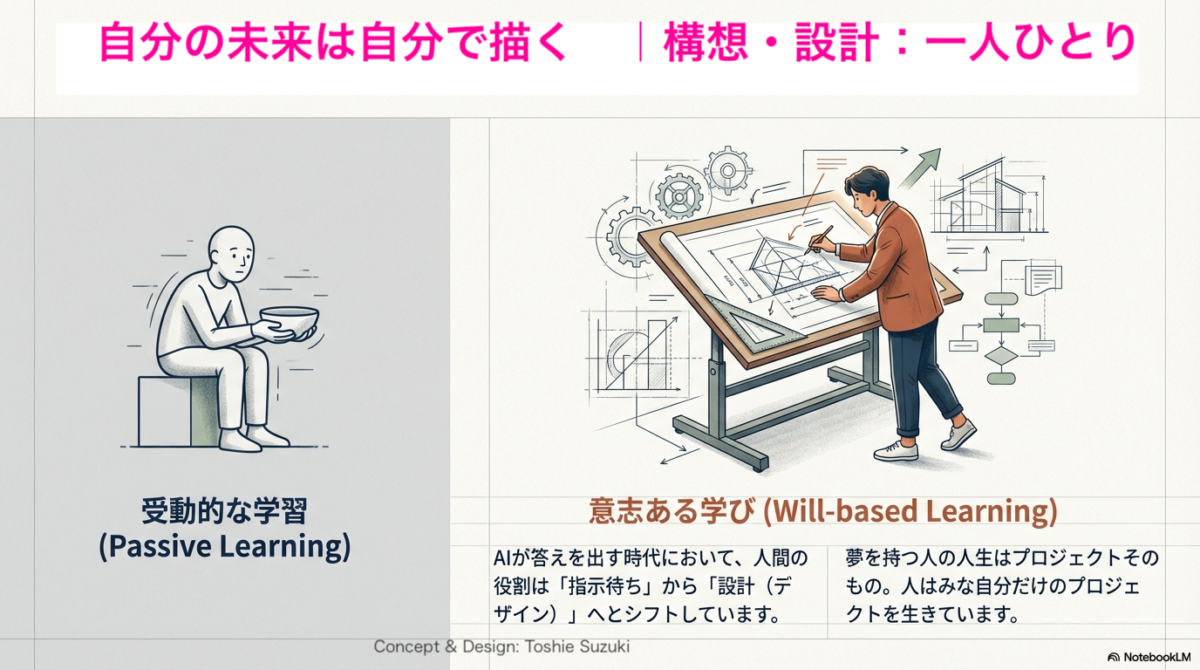 自分の未来は自分で描く　｜構想・設計：一人ひとり

受動的な学習
(Passive Learning)

意志ある学び (Will-based Learning)

AIが答えを出す時代において、人間の役割は「指示待ち」から「設計（デザイン）」へとシフトしています。

夢を持つ人の人生はプロジェクトそのもの。人はみな自分だけのプロジェクトを生きています。

Concept & Design: Toshie Suzuki

NotebookLM